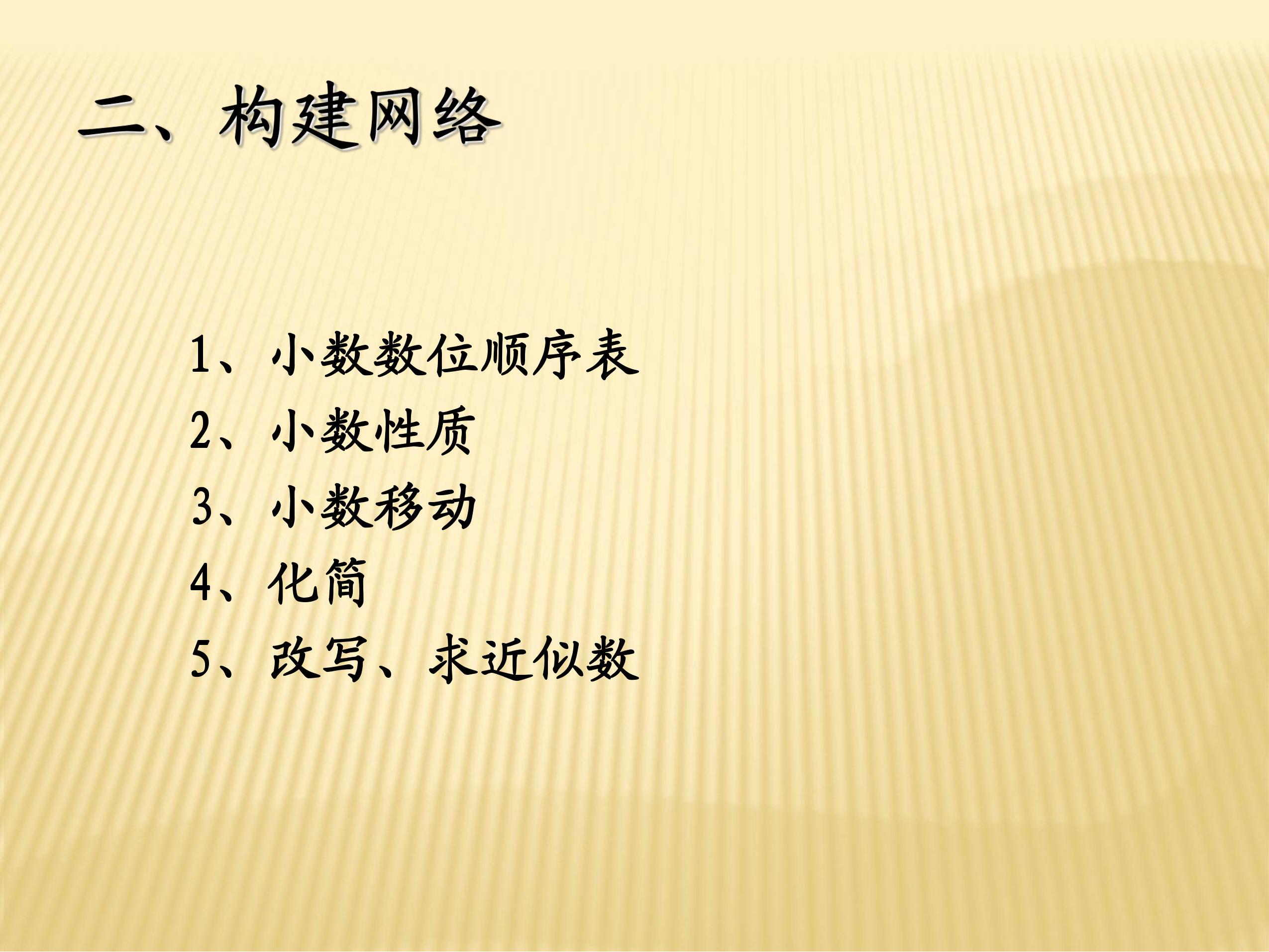 二、构建网络

1、小数数位顺序表
2、小数性质
3、小数移动
4、化简
5、改写、求近似数